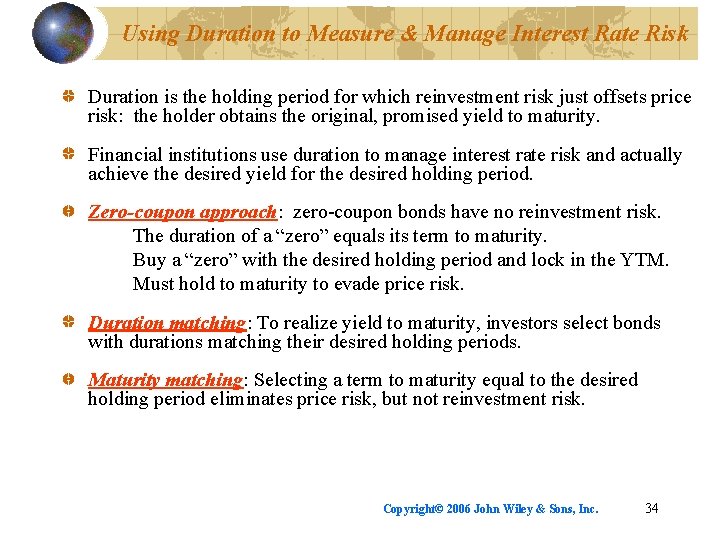 Using Duration to Measure & Manage Interest Rate Risk

Duration is the holding period for which reinvestment risk just offsets price risk: the holder obtains the original, promised yield to maturity.

Financial institutions use duration to manage interest rate risk and actually achieve the desired yield for the desired holding period.

Zero-coupon approach: zero-coupon bonds have no reinvestment risk.
The duration of a "zero" equals its term to maturity.
Buy a "zero" with the desired holding period and lock in the YTM.
Must hold to maturity to evade price risk.

Duration matching: To realize yield to maturity, investors select bonds with durations matching their desired holding periods.

Maturity matching: Selecting a term to maturity equal to the desired holding period eliminates price risk, but not reinvestment risk.

Copyright© 2006 John Wiley & Sons, Inc. 34